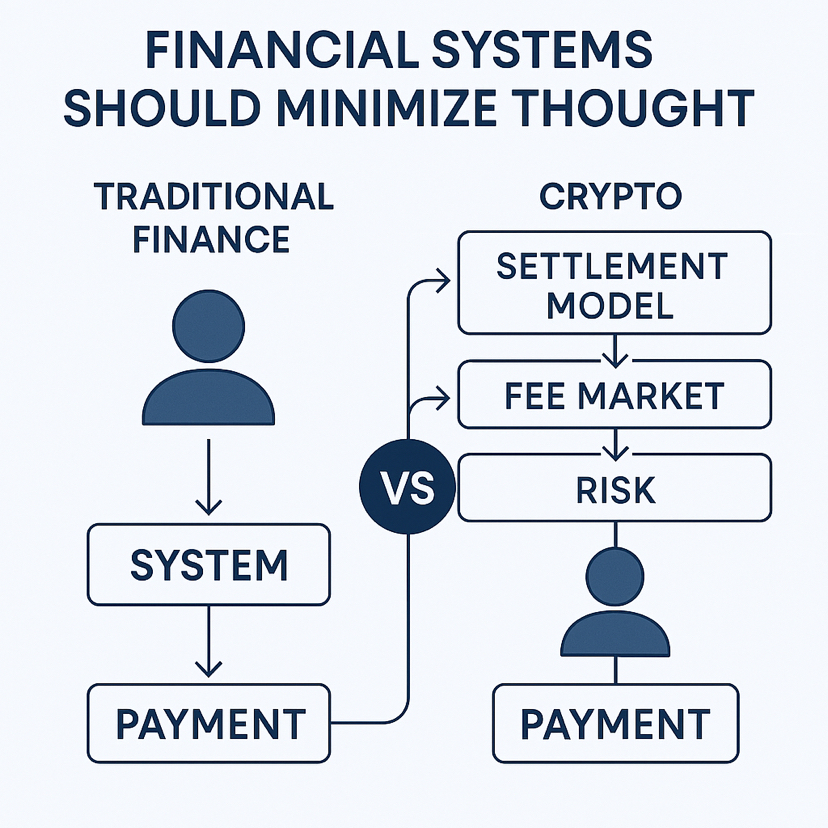 FINANCIAL SYSTEMS SHOULD MINIMIZE THOUGHT

TRADITIONAL FINANCE

SYSTEM

PAYMENT

VS

CRYPTO

SETTLEMENT MODEL

FEE MARKET

RISK

PAYMENT